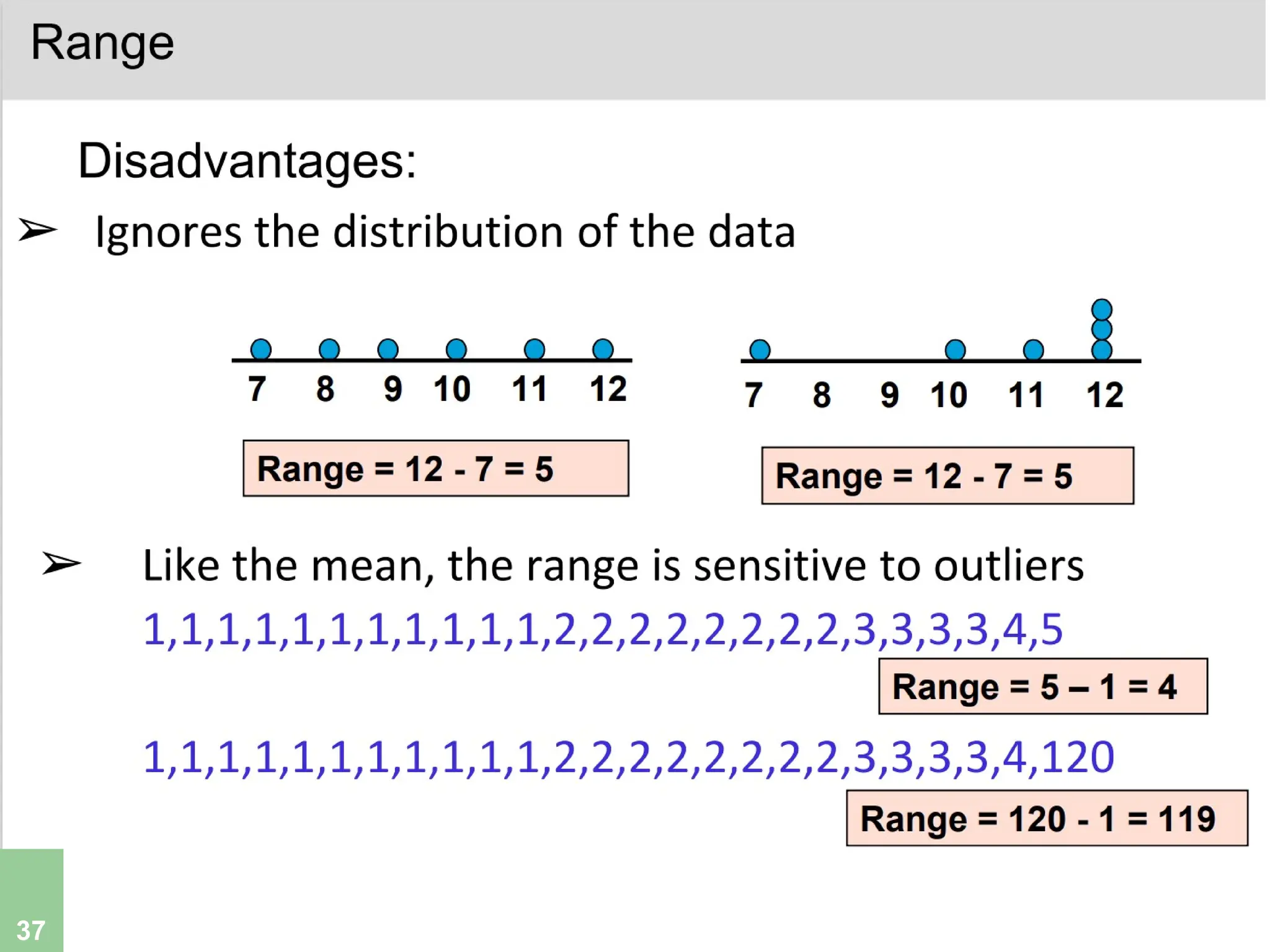 Range

Disadvantages:

➢ Ignores the distribution of the data

7 8 9 10 11 12

Range = 12 - 7 = 5

7 8 9 10 11 12

Range = 12 - 7 = 5

➢ Like the mean, the range is sensitive to outliers

1,1,1,1,1,1,1,1,1,1,1,2,2,2,2,2,2,2,2,3,3,3,3,4,5

Range = 5 – 1 = 4

1,1,1,1,1,1,1,1,1,1,1,2,2,2,2,2,2,2,2,3,3,3,3,4,120

Range = 120 - 1 = 119

37